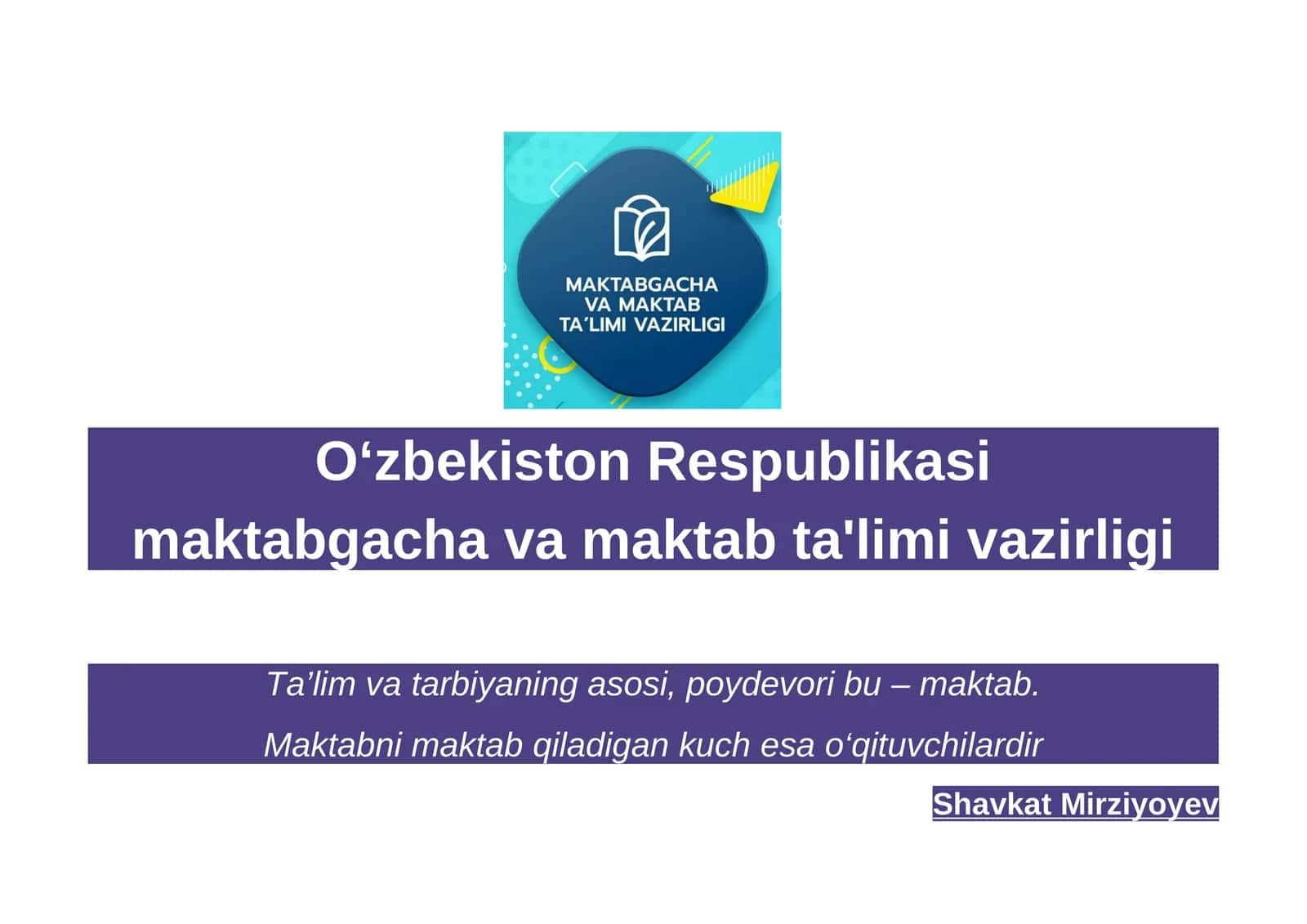 MAKTABGACHA VA MAKTAB TA´LIMI VAZIRLIGI

O‘zbekiston Respublikasi maktabgacha va maktab ta'limi vazirligi

Ta’lim va tarbiyaning asosi, poydevori bu – maktab.

Maktabni maktab qiladigan kuch esa o‘qituvchilardir

Shavkat Mirziyoyev